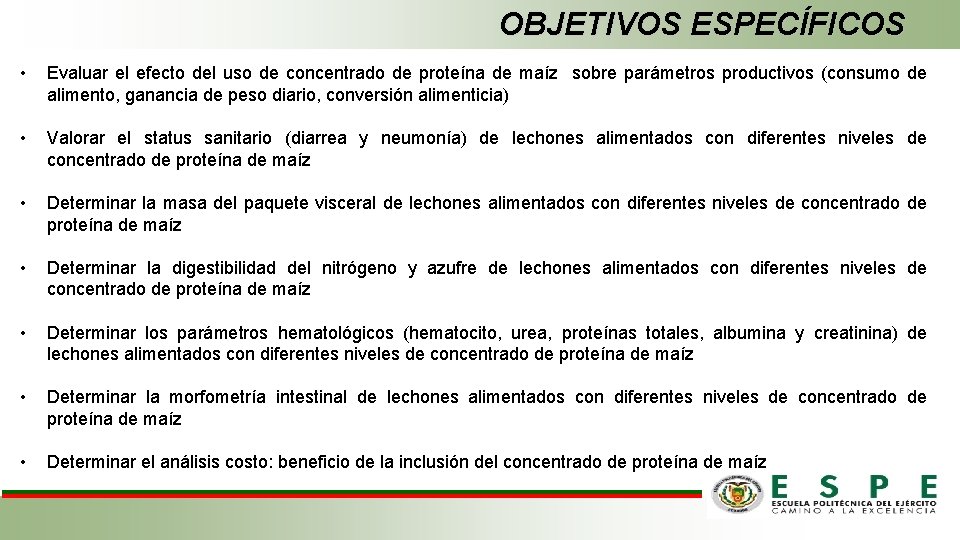 OBJETIVOS ESPECÍFICOS

• Evaluar el efecto del uso de concentrado de proteína de maíz sobre parámetros productivos (consumo de alimento, ganancia de peso diario, conversión alimenticia)

• Valorar el status sanitario (diarrea y neumonía) de lechones alimentados con diferentes niveles de concentrado de proteína de maíz

• Determinar la masa del paquete visceral de lechones alimentados con diferentes niveles de concentrado de proteína de maíz

• Determinar la digestibilidad del nitrógeno y azufre de lechones alimentados con diferentes niveles de concentrado de proteína de maíz

• Determinar los parámetros hematológicos (hematocito, urea, proteínas totales, albumina y creatinina) de lechones alimentados con diferentes niveles de concentrado de proteína de maíz

• Determinar la morfometría intestinal de lechones alimentados con diferentes niveles de concentrado de proteína de maíz

• Determinar el análisis costo: beneficio de la inclusión del concentrado de proteína de maíz

ESPE
ESCUELA POLITÉCNICA DEL EJÉRCITO
CAMINO A LA EXCELENCIA